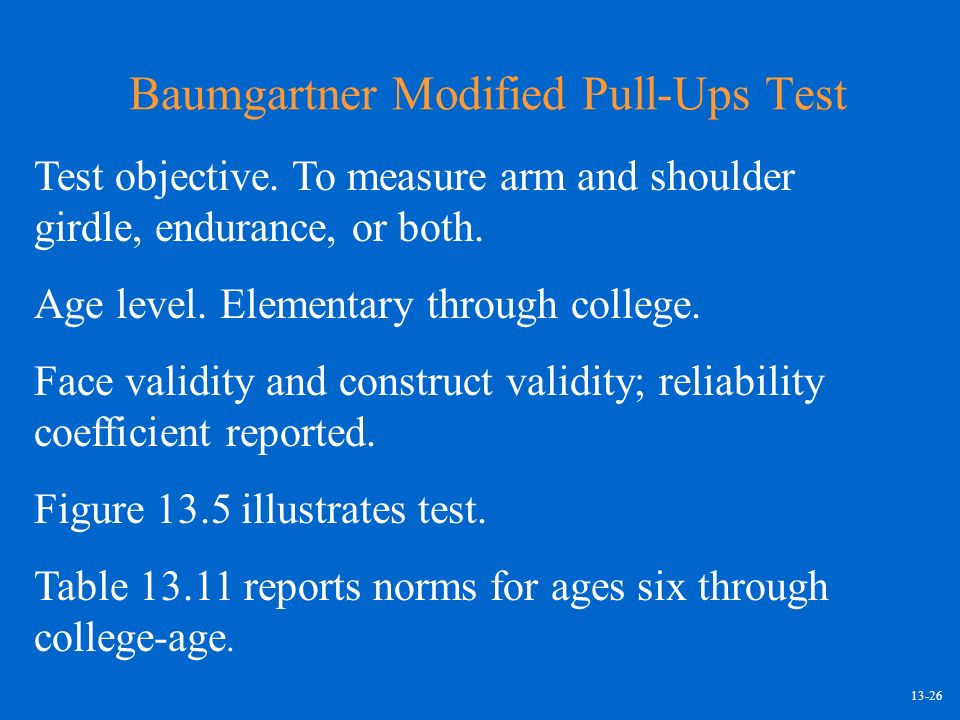 Baumgartner Modified Pull-Ups Test

Test objective. To measure arm and shoulder girdle, endurance, or both.

Age level. Elementary through college.

Face validity and construct validity; reliability coefficient reported.

Figure 13.5 illustrates test.

Table 13.11 reports norms for ages six through college-age.

13-26